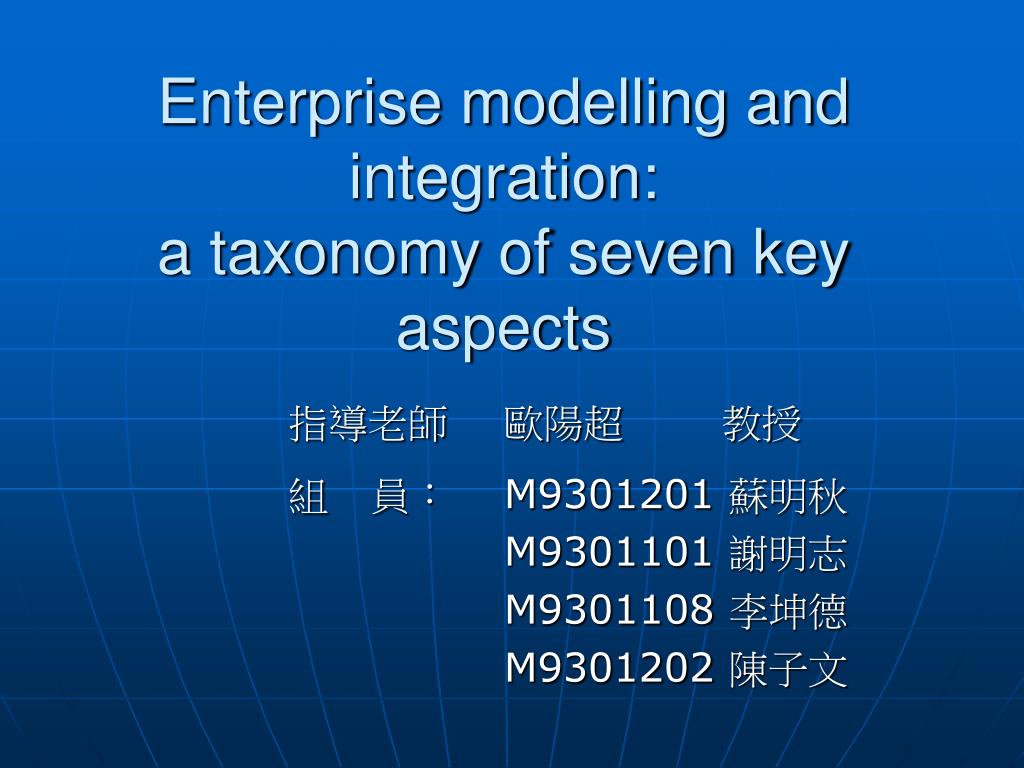 Enterprise modelling and integration:
a taxonomy of seven key aspects

指導老師　歐陽超　教授

組　員：　M9301201 蘇明秋
M9301101 謝明志
M9301108 李坤德
M9301202 陳子文